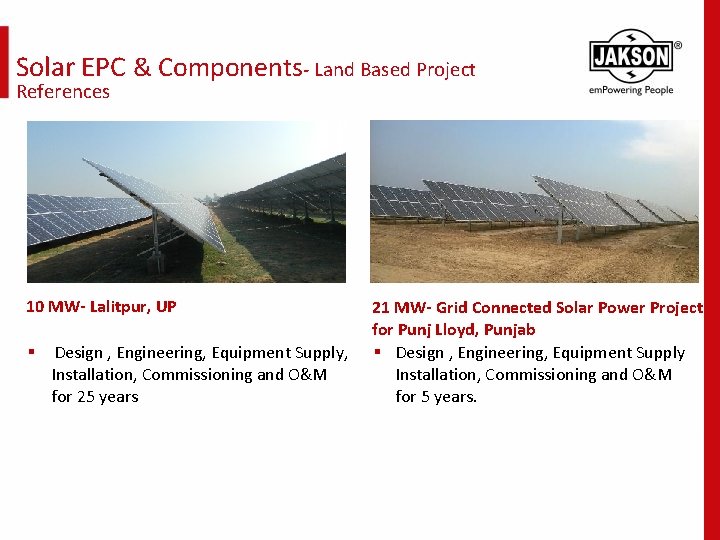 Solar EPC & Components- Land Based Project
References

JAKSON®
emPowering People

10 MW- Lalitpur, UP

▪ Design , Engineering, Equipment Supply, Installation, Commissioning and O&M for 25 years

21 MW- Grid Connected Solar Power Project for Punj Lloyd, Punjab

▪ Design , Engineering, Equipment Supply Installation, Commissioning and O&M for 5 years.